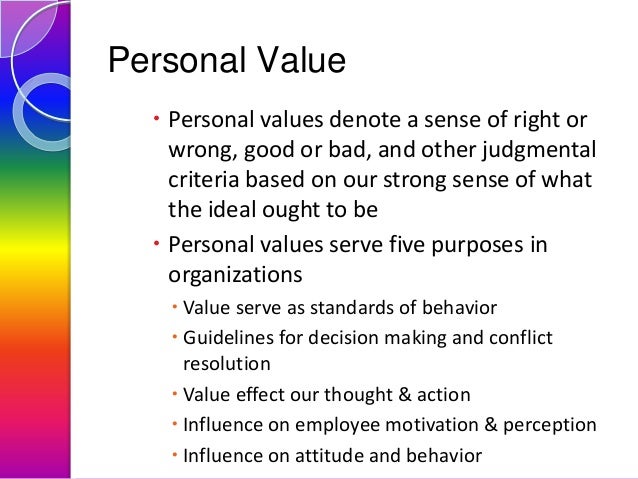 Personal Value

• Personal values denote a sense of right or wrong, good or bad, and other judgmental criteria based on our strong sense of what the ideal ought to be

• Personal values serve five purposes in organizations

• Value serve as standards of behavior

• Guidelines for decision making and conflict resolution

• Value effect our thought & action

• Influence on employee motivation & perception

• Influence on attitude and behavior